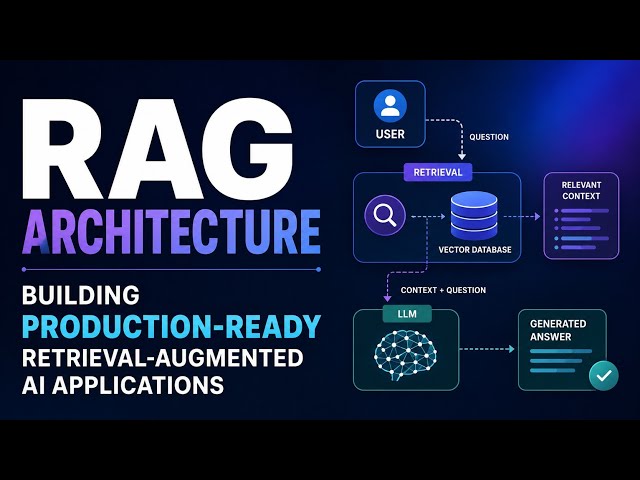 RAG
ARCHITECTURE

BUILDING
PRODUCTION-READY
RETRIEVAL-AUGMENTED
AI APPLICATIONS

USER

QUESTION

RETRIEVAL

VECTOR DATABASE

RELEVANT CONTEXT

CONTEXT + QUESTION

LLM

GENERATED ANSWER